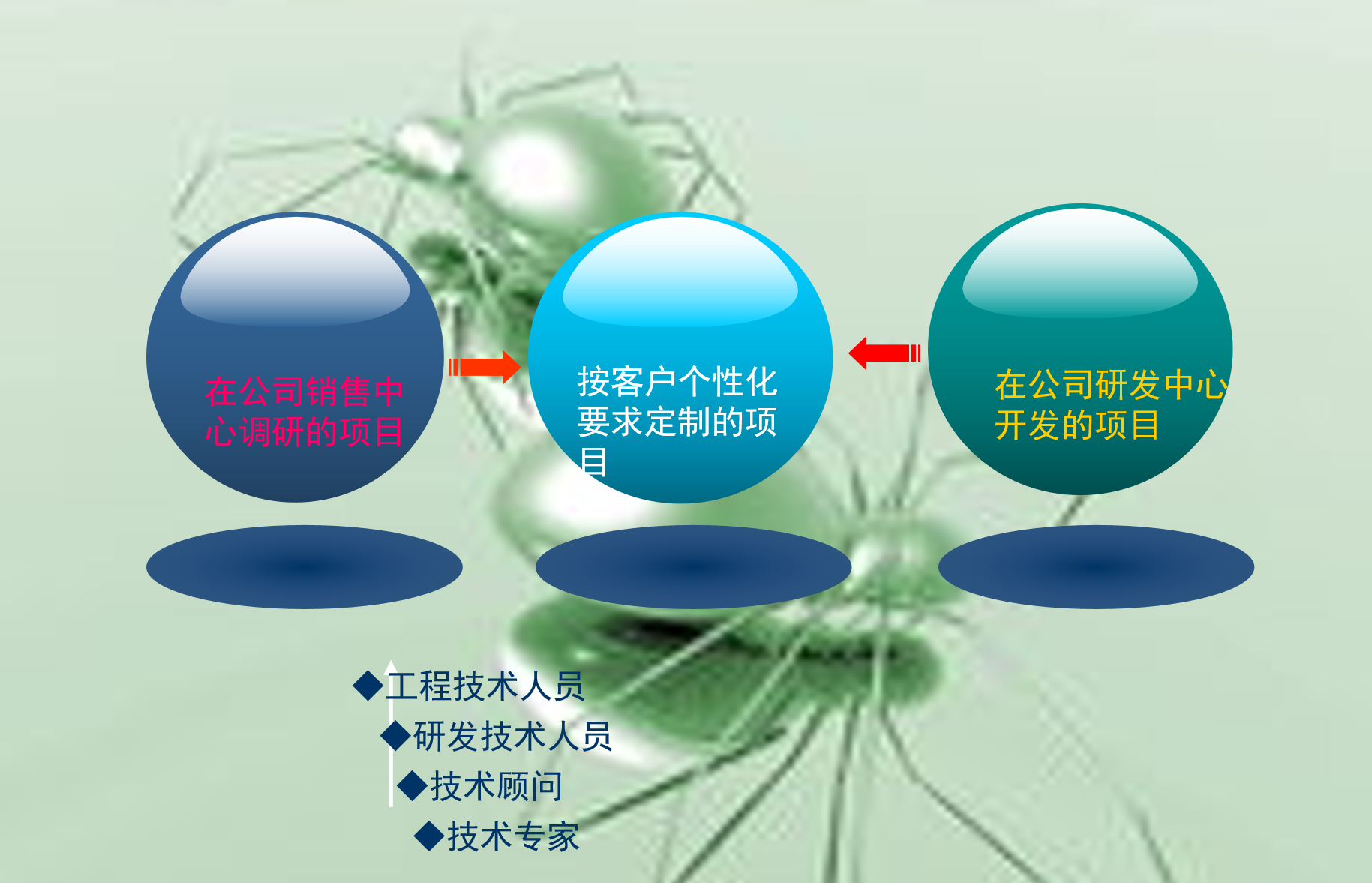 在公司销售中心调研的项目

按客户个性化要求定制的项目

在公司研发中心开发的项目

◆工程技术人员
◆研发技术人员
◆技术顾问
◆技术专家